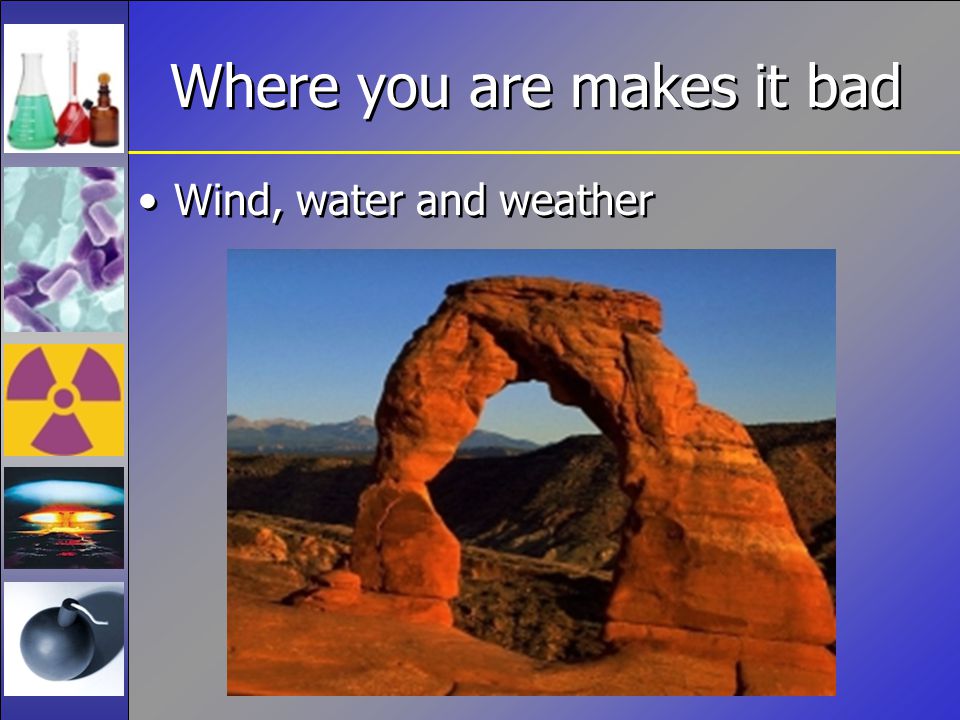 Where you are makes it bad

• Wind, water and weather